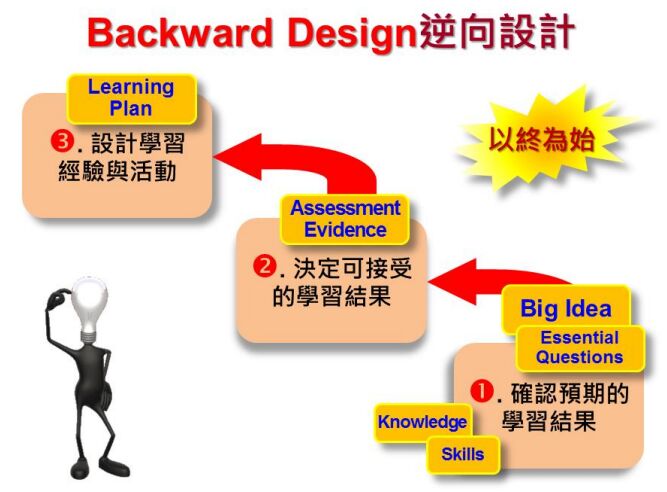 Backward Design逆向設計

Learning Plan

❸. 設計學習經驗與活動

以終為始

Assessment Evidence

❷. 決定可接受的學習結果

Big Idea

Essential Questions

❶. 確認預期的學習結果

Knowledge

Skills